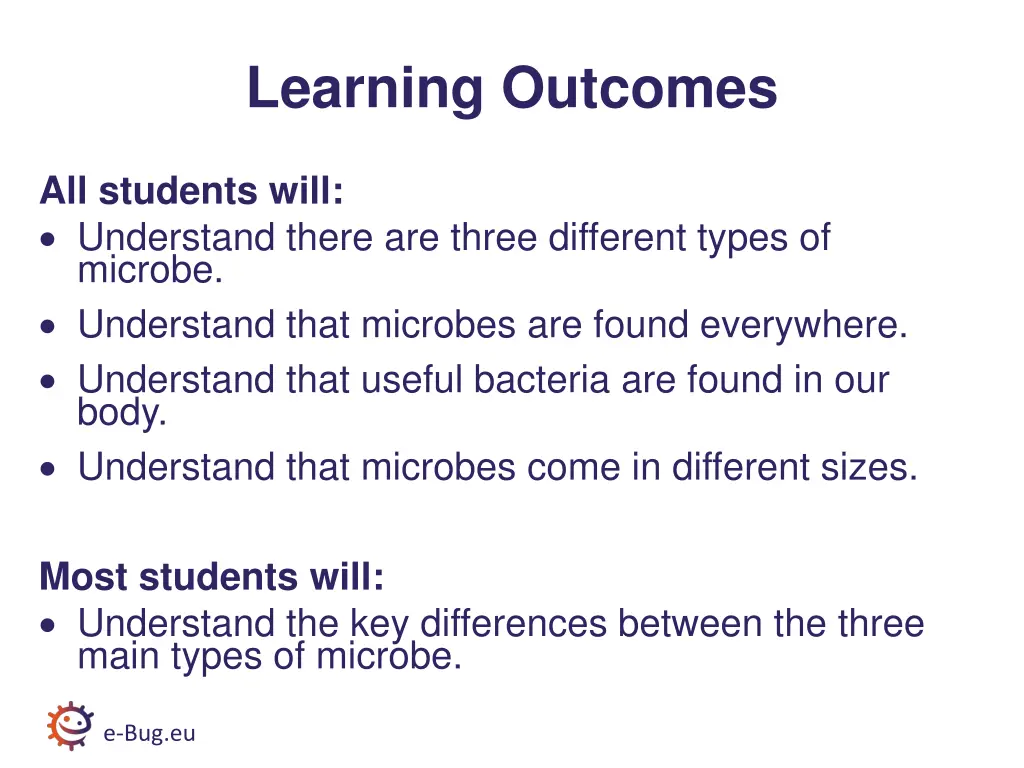 Learning Outcomes

All students will:
• Understand there are three different types of microbe.
• Understand that microbes are found everywhere.
• Understand that useful bacteria are found in our body.
• Understand that microbes come in different sizes.

Most students will:
• Understand the key differences between the three main types of microbe.

e-Bug.eu